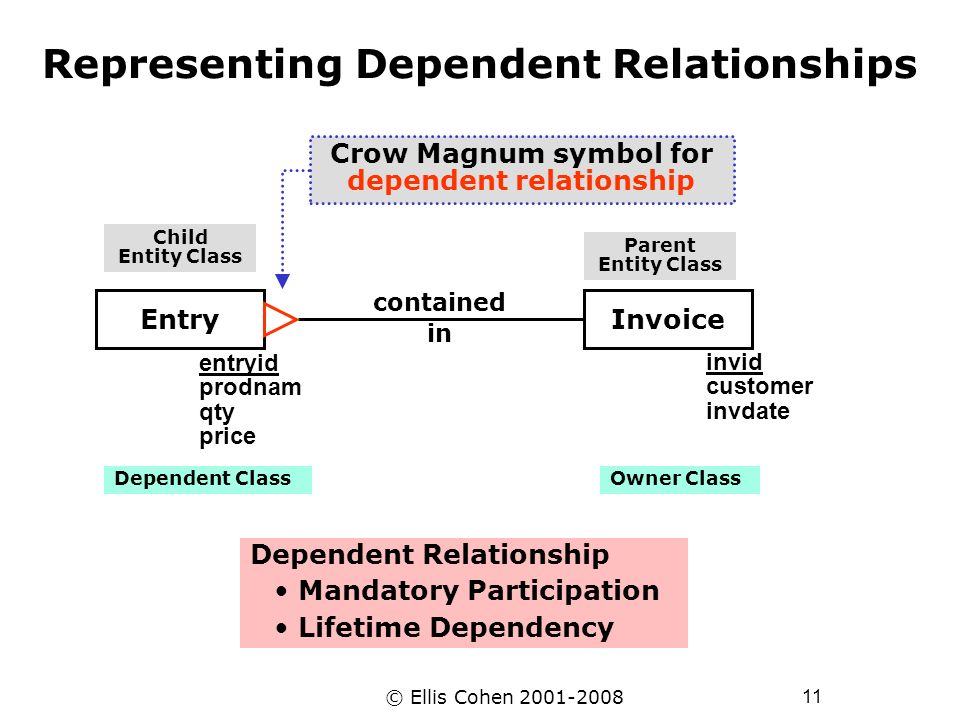 Representing Dependent Relationships

Crow Magnum symbol for dependent relationship

Child Entity Class

Parent Entity Class

Entry

contained in

Invoice

entryid
prodnam
qty
price

invid
customer
invdate

Dependent Class

Owner Class

Dependent Relationship
• Mandatory Participation
• Lifetime Dependency

© Ellis Cohen 2001-2008

11